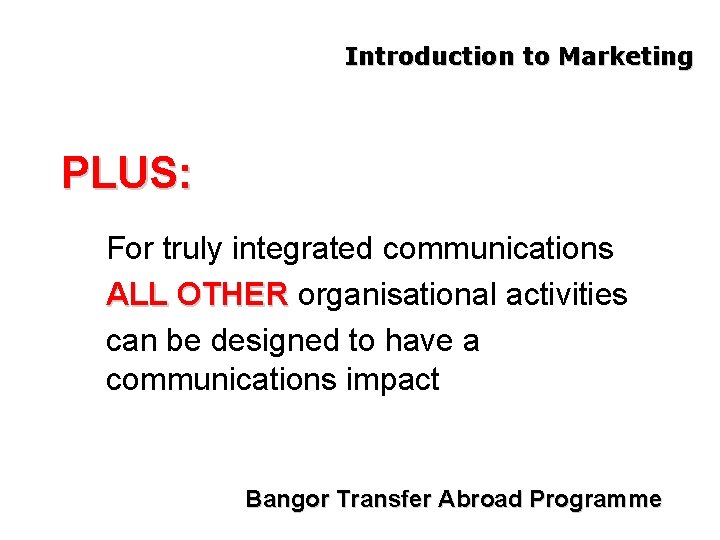 Introduction to Marketing

PLUS:

For truly integrated communications ALL OTHER organisational activities can be designed to have a communications impact

Bangor Transfer Abroad Programme